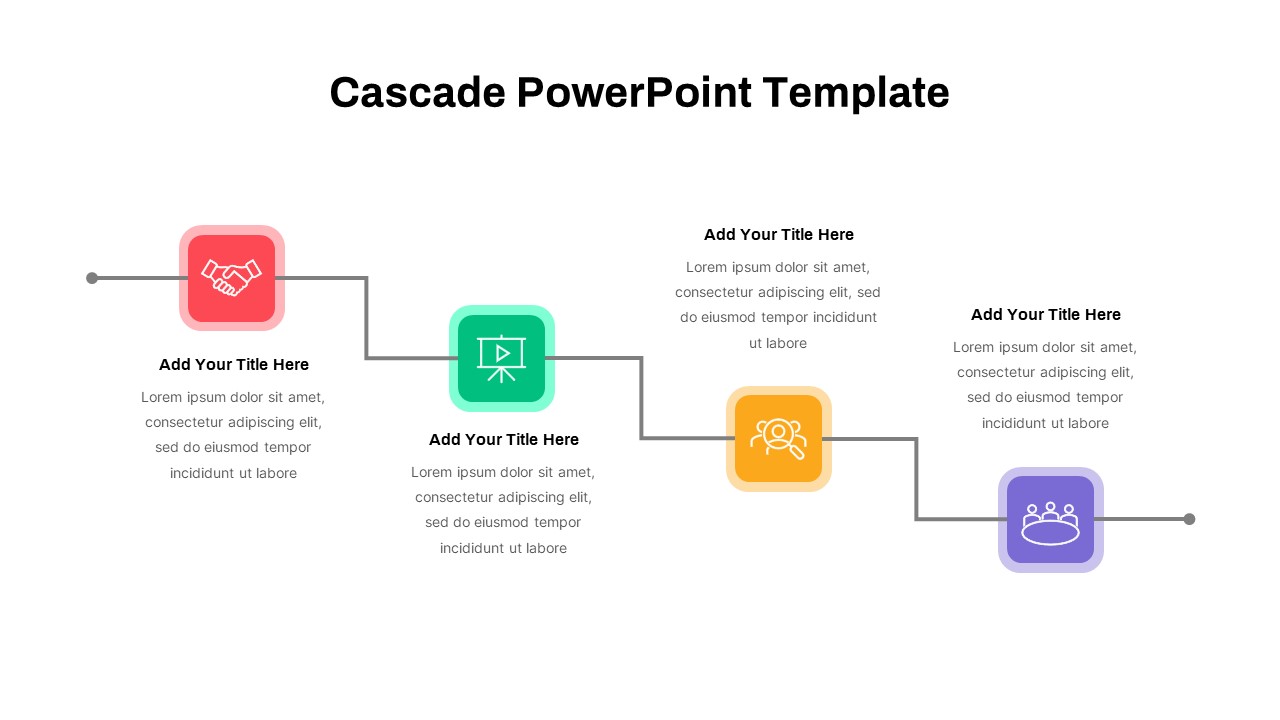 Cascade PowerPoint Template

Add Your Title Here

Lorem ipsum dolor sit amet, consectetur adipiscing elit, sed do eiusmod tempor incididunt ut labore

Add Your Title Here

Lorem ipsum dolor sit amet, consectetur adipiscing elit, sed do eiusmod tempor incididunt ut labore

Add Your Title Here

Lorem ipsum dolor sit amet, consectetur adipiscing elit, sed do eiusmod tempor incididunt ut labore

Add Your Title Here

Lorem ipsum dolor sit amet, consectetur adipiscing elit, sed do eiusmod tempor incididunt ut labore